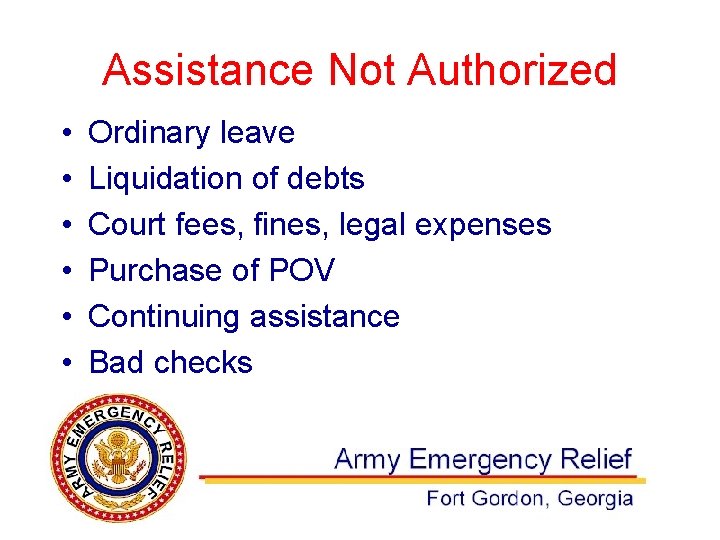 Assistance Not Authorized

• Ordinary leave
• Liquidation of debts
• Court fees, fines, legal expenses
• Purchase of POV
• Continuing assistance
• Bad checks

ARMY EMERGENCY RELIEF

Army Emergency Relief
Fort Gordon, Georgia